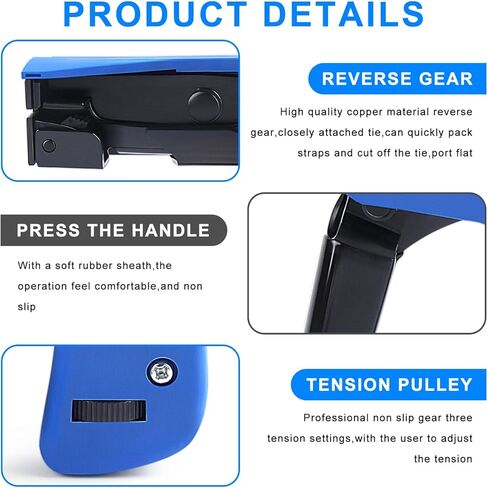 PRODUCT DETAILS

REVERSE GEAR

High quality copper material reverse gear,closely attached tie,can quickly pack straps and cut off the tie,port flat

PRESS THE HANDLE

With a soft rubber sheath,the operation feel comfortable,and non slip

TENSION PULLEY

Professional non slip gear three tension settings,with the user to adjust the tension